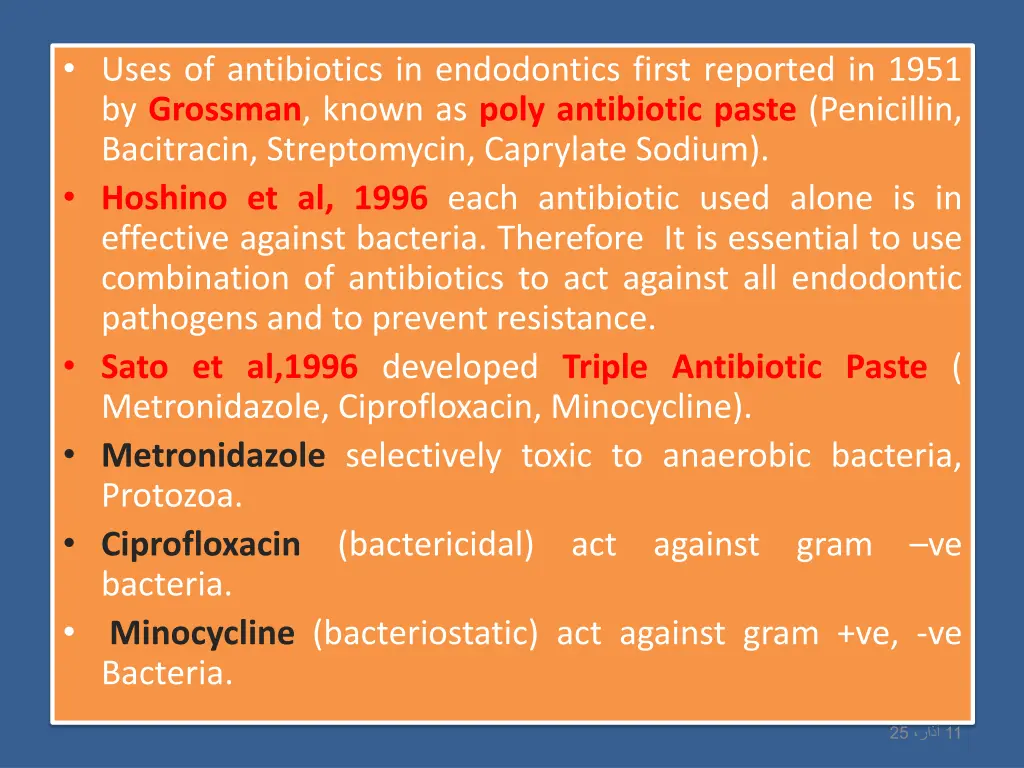 • Uses of antibiotics in endodontics first reported in 1951 by Grossman, known as poly antibiotic paste (Penicillin, Bacitracin, Streptomycin, Caprylate Sodium).
• Hoshino et al, 1996 each antibiotic used alone is in effective against bacteria. Therefore It is essential to use combination of antibiotics to act against all endodontic pathogens and to prevent resistance.
• Sato et al,1996 developed Triple Antibiotic Paste ( Metronidazole, Ciprofloxacin, Minocycline).
• Metronidazole selectively toxic to anaerobic bacteria, Protozoa.
• Ciprofloxacin (bactericidal) act against gram –ve bacteria.
• Minocycline (bacteriostatic) act against gram +ve, -ve Bacteria.

11 آذار، 25